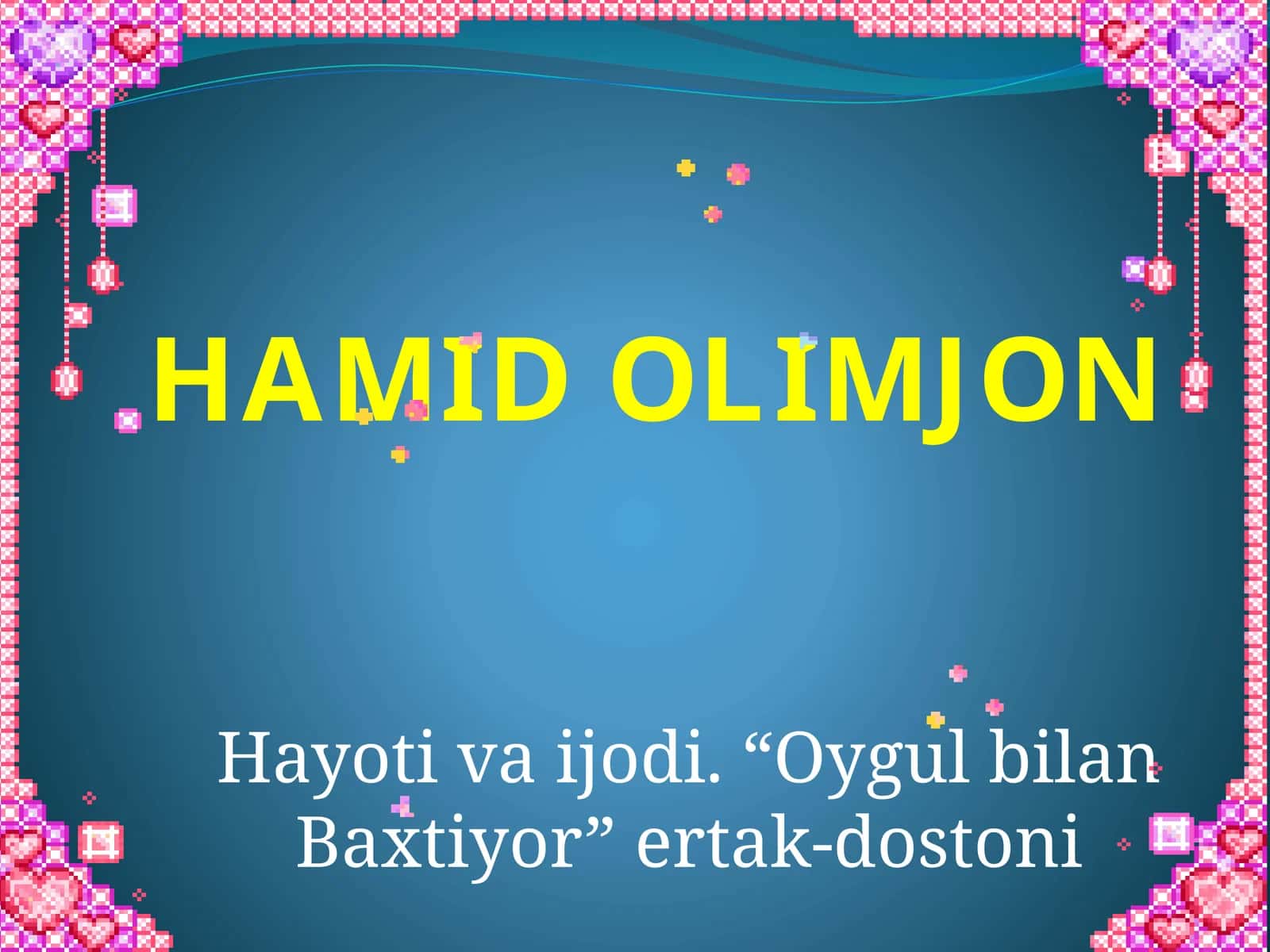 HAMID OLIMJON

Hayoti va ijodi. “Oygul bilan Baxtiyor” ertak-dostoni